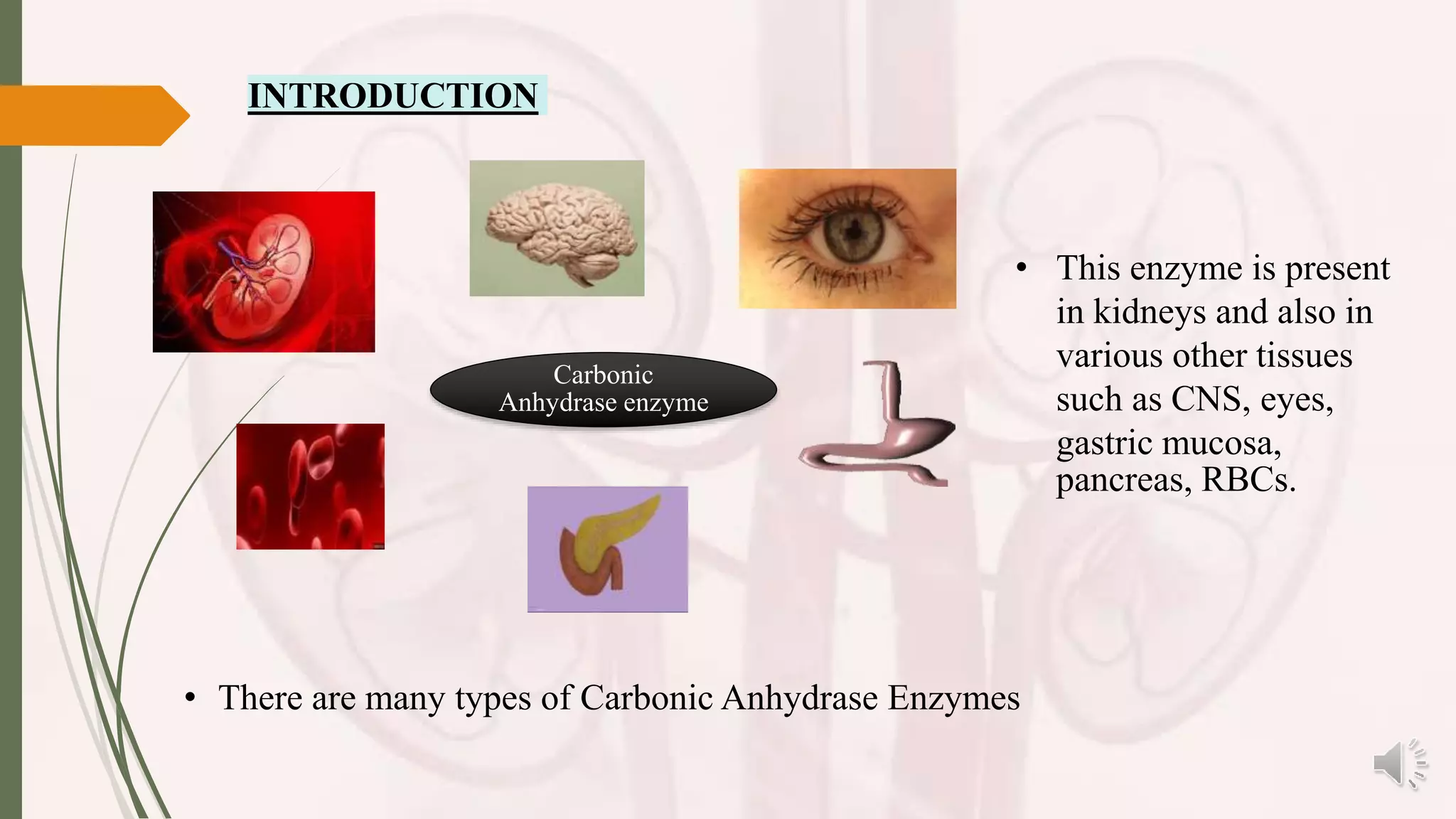 INTRODUCTION

Carbonic Anhydrase enzyme

• This enzyme is present in kidneys and also in various other tissues such as CNS, eyes, gastric mucosa, pancreas, RBCs.

• There are many types of Carbonic Anhydrase Enzymes